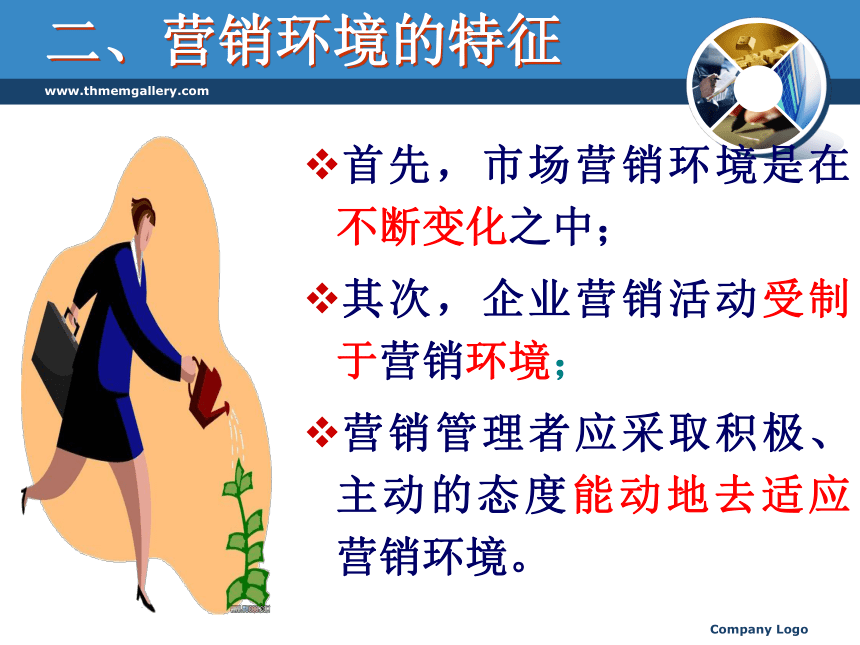 二、营销环境的特征

www.thmemgallery.com

❖首先，市场营销环境是在不断变化之中；

❖其次，企业营销活动受制于营销环境；

❖营销管理者应采取积极、主动的态度能动地去适应营销环境。

Company Logo